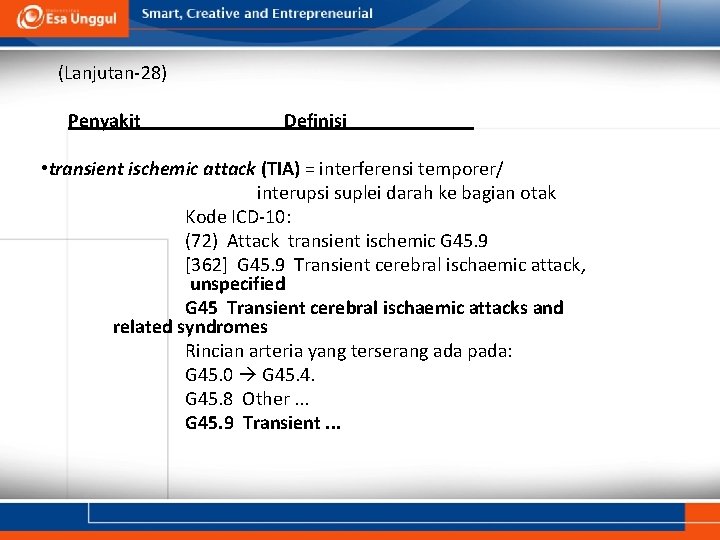 Esa Unggul

Smart, Creative and Entrepreneurial

(Lanjutan-28)

Penyakit Definisi

•transient ischemic attack (TIA) = interferensi temporer/ interupsi suplei darah ke bagian otak

Kode ICD-10:

(72) Attack transient ischemic G45.9

[362] G45.9 Transient cerebral ischaemic attack, unspecified

G45 Transient cerebral ischaemic attacks and related syndromes

Rincian arteria yang terserang ada pada:

G45.0 → G45.4.

G45.8 Other ...

G45.9 Transient ...